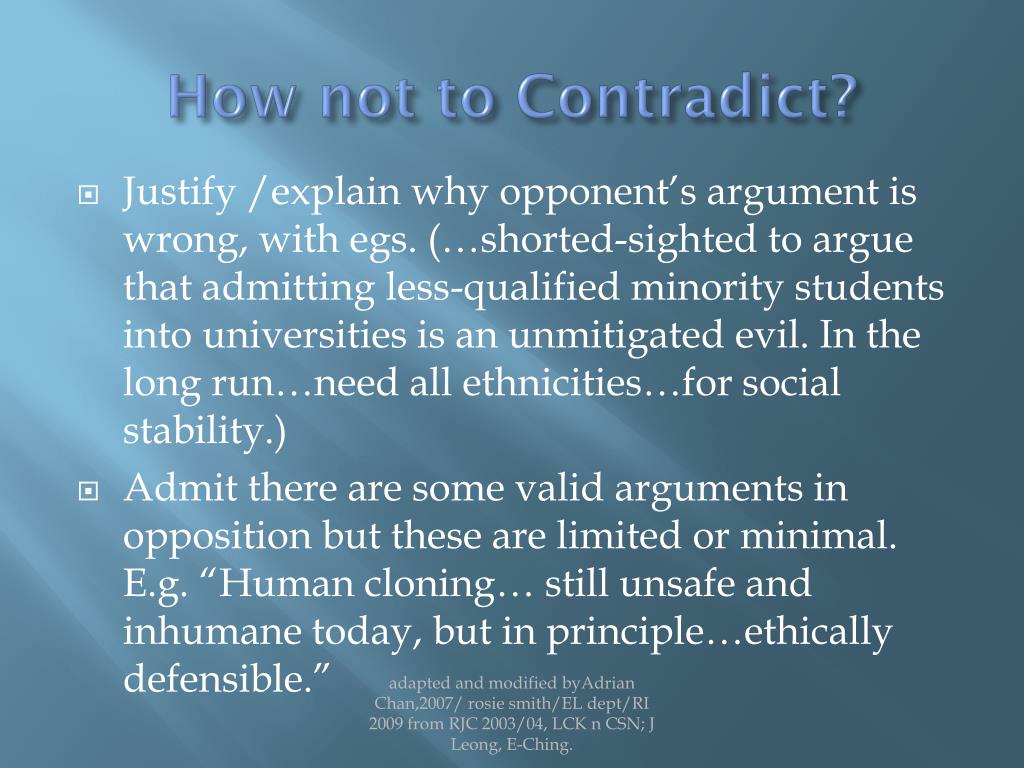 How not to Contradict?

Justify /explain why opponent’s argument is wrong, with egs. (…shorted-sighted to argue that admitting less-qualified minority students into universities is an unmitigated evil. In the long run…need all ethnicities…for social stability.)

Admit there are some valid arguments in opposition but these are limited or minimal. E.g. “Human cloning… still unsafe and inhumane today, but in principle…ethically defensible.”

adapted and modified byAdrian Chan,2007/ rosie smith/EL dept/RI 2009 from RJC 2003/04, LCK n CSN; J Leong, E-Ching.